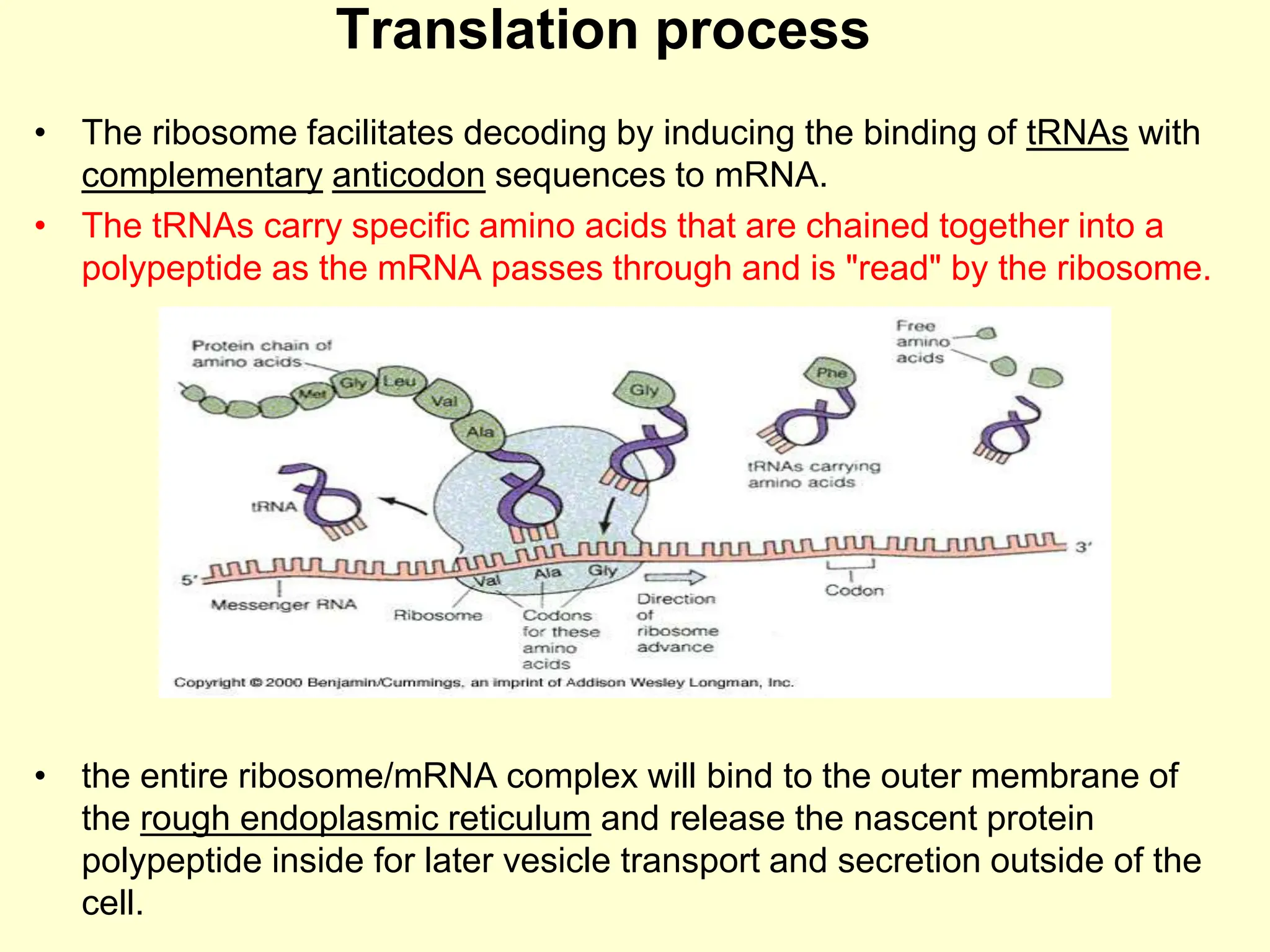 Translation process

• The ribosome facilitates decoding by inducing the binding of tRNAs with complementary anticodon sequences to mRNA.
• The tRNAs carry specific amino acids that are chained together into a polypeptide as the mRNA passes through and is "read" by the ribosome.

Protein chain of amino acids
Met Gly Leu Val Ala
Gly
Phe
Free amino acids
tRNAs carrying amino acids
tRNA
5'
3'
Val Ala Gly
Messenger RNA
Ribosome
Codons for these amino acids
Direction of ribosome advance
Codon
Copyright © 2000 Benjamin/Cummings, an imprint of Addison Wesley Longman, Inc.

• the entire ribosome/mRNA complex will bind to the outer membrane of the rough endoplasmic reticulum and release the nascent protein polypeptide inside for later vesicle transport and secretion outside of the cell.